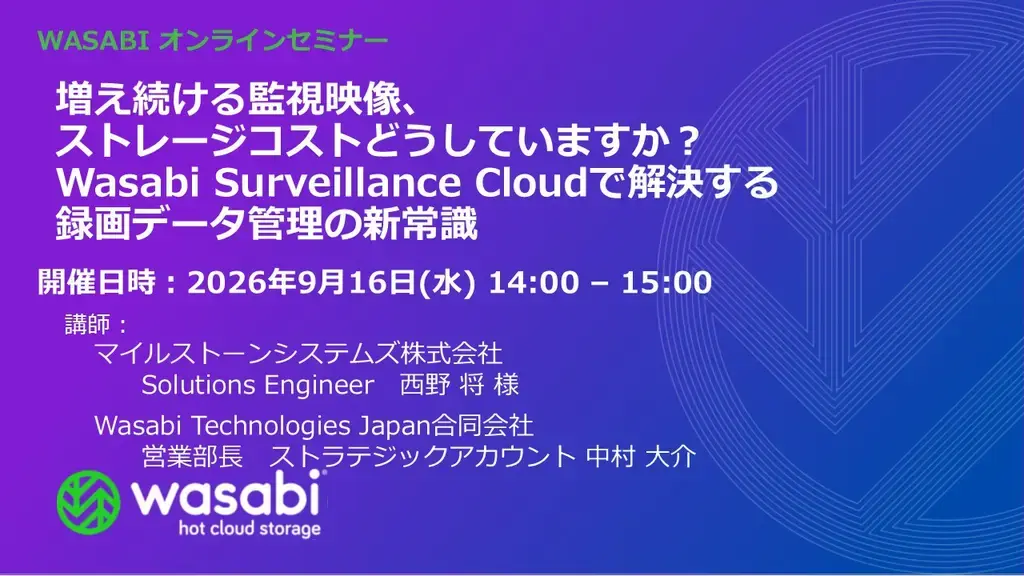 WASABI オンラインセミナー

増え続ける監視映像、
ストレージコストどうしていますか？
Wasabi Surveillance Cloudで解決する
録画データ管理の新常識

開催日時：2026年9月16日(水) 14:00 – 15:00

講師：
マイルストーンシステムズ株式会社
Solutions Engineer　西野 将 様
Wasabi Technologies Japan合同会社
営業部長　ストラテジックアカウント 中村 大介

wasabi
hot cloud storage